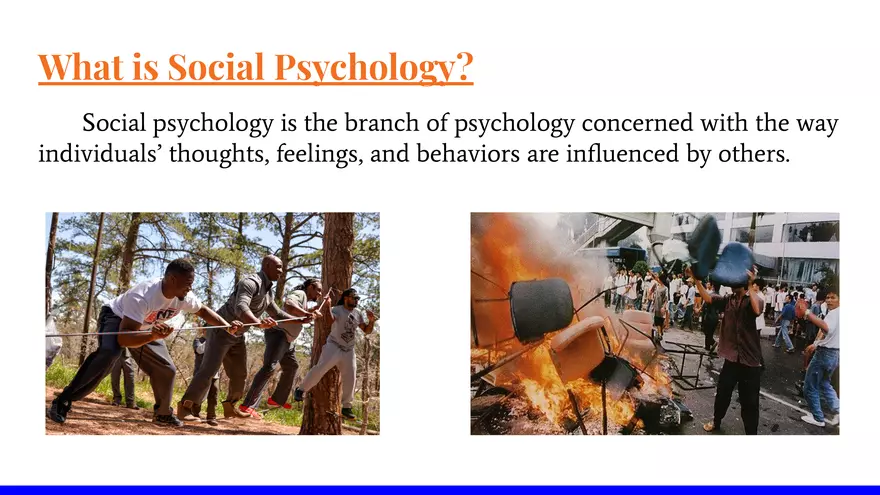 What is Social Psychology?

Social psychology is the branch of psychology concerned with the way individuals' thoughts, feelings, and behaviors are influenced by others.